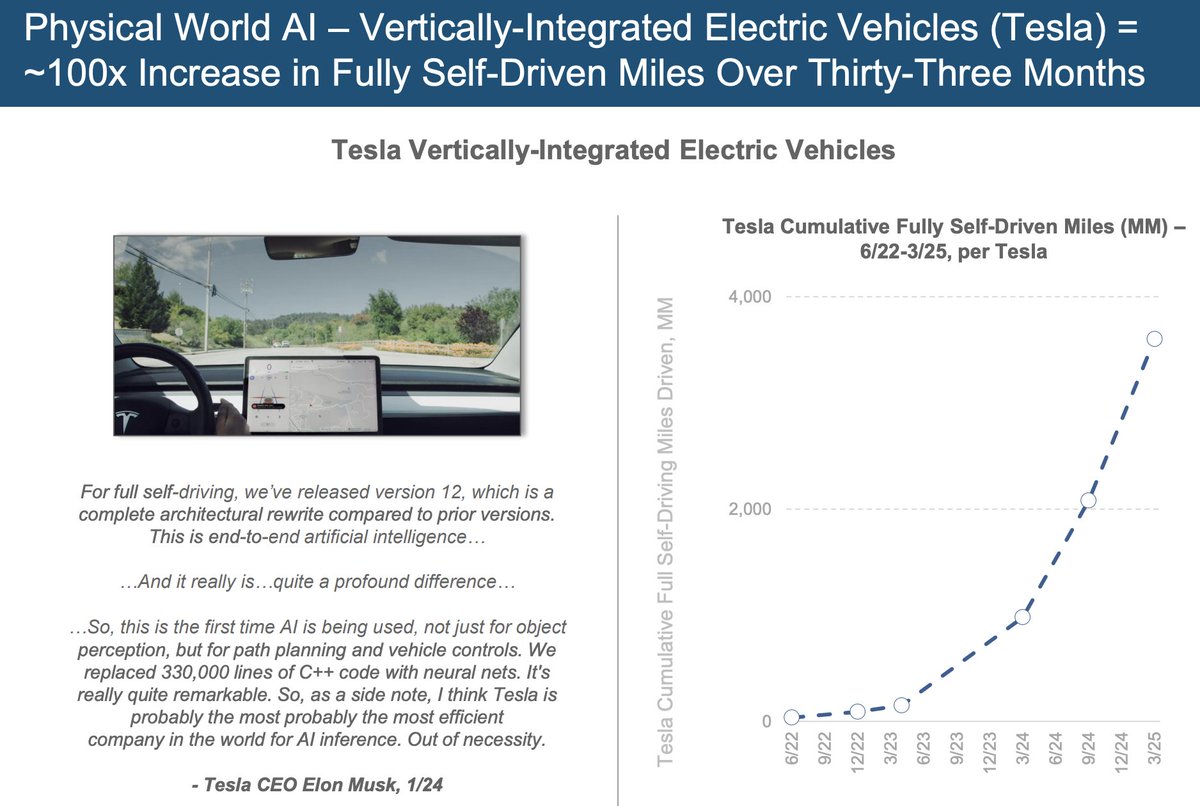 Physical World AI – Vertically-Integrated Electric Vehicles (Tesla) = ~100x Increase in Fully Self-Driven Miles Over Thirty-Three Months

Tesla Vertically-Integrated Electric Vehicles

For full self-driving, we've released version 12, which is a complete architectural rewrite compared to prior versions. This is end-to-end artificial intelligence…

…And it really is…quite a profound difference…

…So, this is the first time AI is being used, not just for object perception, but for path planning and vehicle controls. We replaced 330,000 lines of C++ code with neural nets. It's really quite remarkable. So, as a side note, I think Tesla is probably the most probably the most efficient company in the world for AI inference. Out of necessity.

- Tesla CEO Elon Musk, 1/24

Tesla Cumulative Fully Self-Driven Miles (MM) – 6/22-3/25, per Tesla

Tesla Cumulative Full Self-Driving Miles Driven, MM

4,000
2,000
0

6/22
9/22
12/22
3/23
6/23
9/23
12/23
3/24
6/24
9/24
12/24
3/25